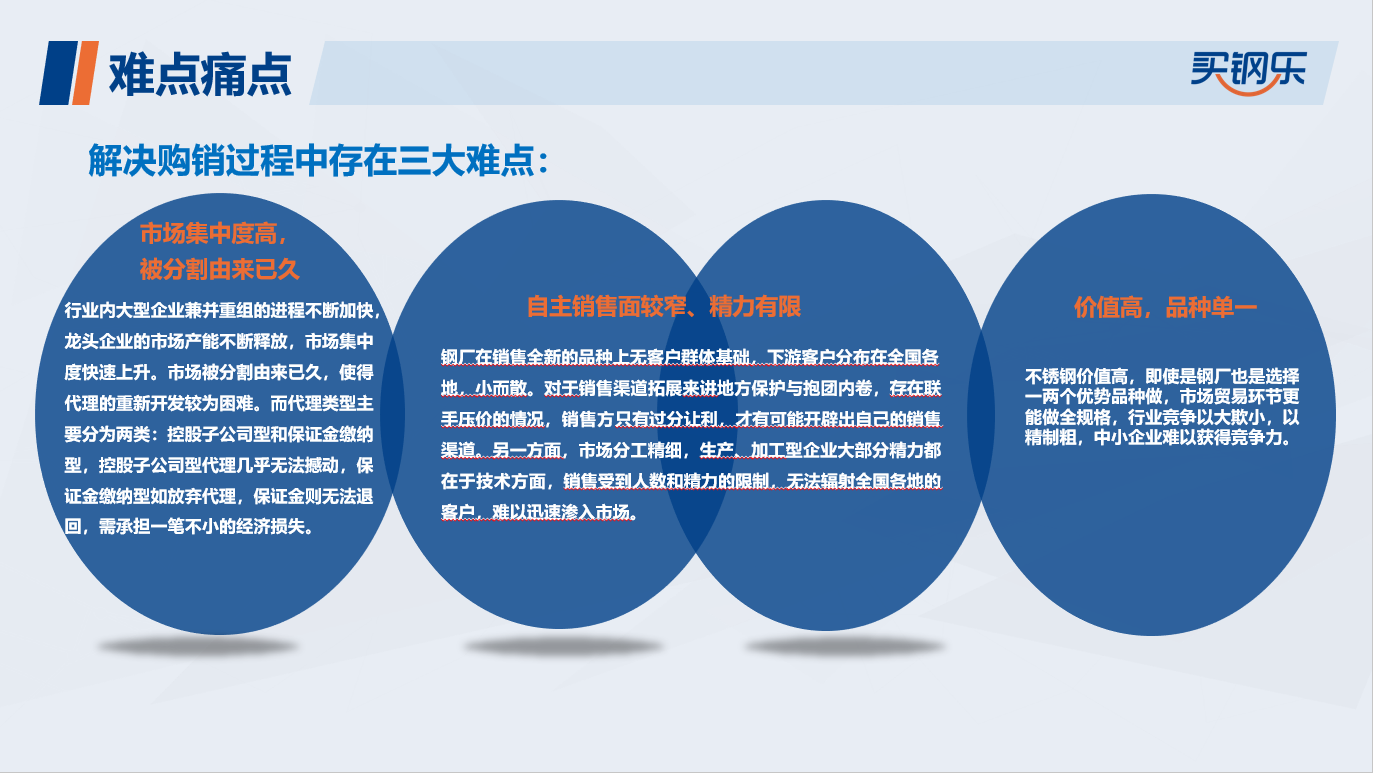 难点痛点

买钢乐

解决购销过程中存在三大难点：

市场集中度高，
被分割由来已久

行业内大型企业兼并重组的进程不断加快，龙头企业的市场产能不断释放，市场集中度快速上升。市场被分割由来已久，使得代理的重新开发较为困难。而代理类型主要分为两类：控股子公司型和保证金缴纳型，控股子公司型代理几乎无法撼动，保证金缴纳型如放弃代理，保证金则无法退回，需承担一笔不小的经济损失。

自主销售面较窄、精力有限

钢厂在销售全新的品种上无客户群体基础，下游客户分布在全国各地，小而散。对于销售渠道拓展来讲地方保护与抱团内卷，存在联手压价的情况，销售方只有过分让利，才有可能开辟出自己的销售渠道。另一方面，市场分工精细，生产、加工型企业大部分精力都在于技术方面，销售受到人数和精力的限制，无法辐射全国各地的客户，难以迅速渗入市场。

价值高，品种单一

不锈钢价值高，即使是钢厂也是选择一两个优势品种做，市场贸易环节更能做全规格，行业竞争以大欺小，以精制粗，中小企业难以获得竞争力。